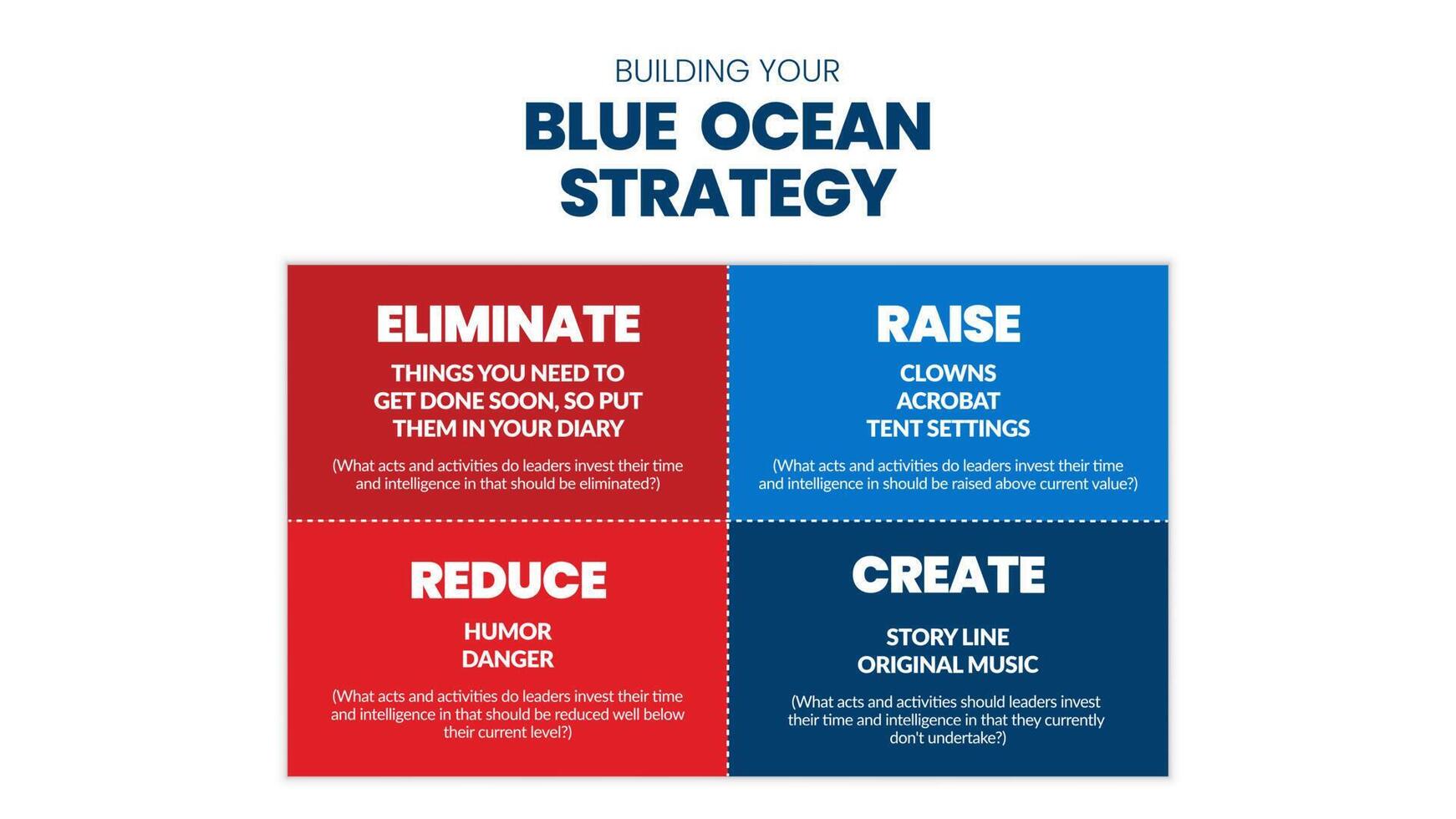 BUILDING YOUR

BLUE OCEAN STRATEGY

ELIMINATE

THINGS YOU NEED TO GET DONE SOON, SO PUT THEM IN YOUR DIARY

(What acts and activities do leaders invest their time and intelligence in that should be eliminated?)

RAISE

CLOWNS
ACROBAT
TENT SETTINGS

(What acts and activities do leaders invest their time and intelligence in should be raised above current value?)

REDUCE

HUMOR
DANGER

(What acts and activities do leaders invest their time and intelligence in that should be reduced well below their current level?)

CREATE

STORY LINE
ORIGINAL MUSIC

(What acts and activities should leaders invest their time and intelligence in that they currently don't undertake?)